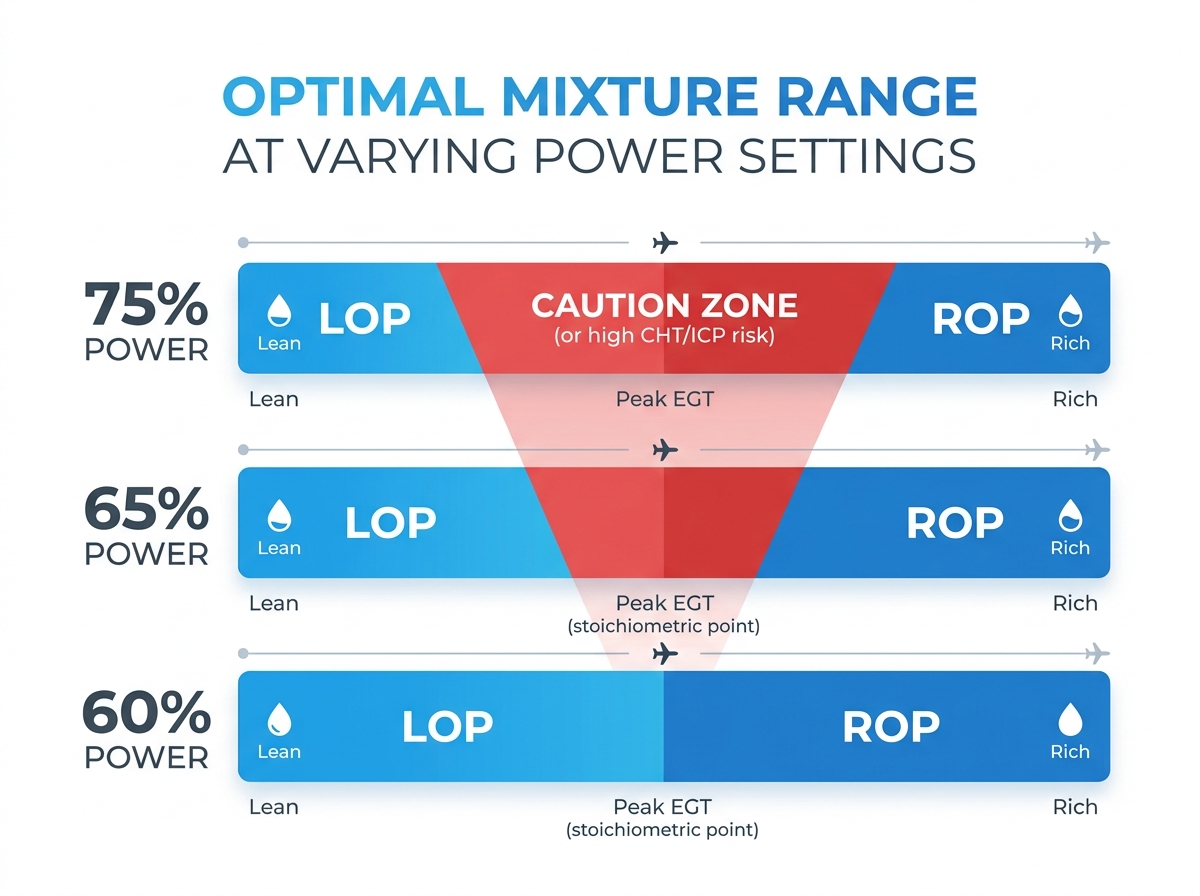 OPTIMAL MIXTURE RANGE
AT VARYING POWER SETTINGS

75%
POWER

Lean LOP

CAUTION ZONE
(or high CHT/ICP risk)

ROP Rich

Lean

Peak EGT

Rich

65%
POWER

Lean LOP

ROP Rich

Lean

Peak EGT
(stoichiometric point)

Rich

60%
POWER

Lean LOP

ROP Rich

Lean

Peak EGT
(stoichiometric point)

Rich